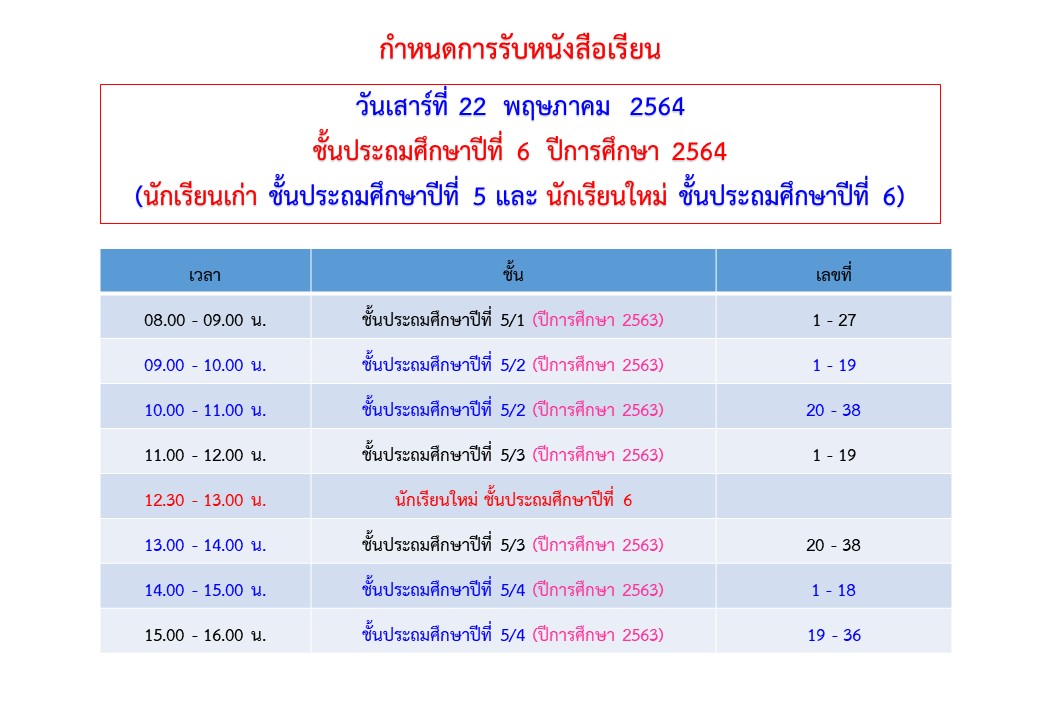 กำหนดการรับหนังสือเรียน

วันเสาร์ที่ 22 พฤษภาคม 2564
ชั้นประถมศึกษาปีที่ 6 ปีการศึกษา 2564
(นักเรียนเก่า ชั้นประถมศึกษาปีที่ 5 และ นักเรียนใหม่ ชั้นประถมศึกษาปีที่ 6)

| เวลา | ชั้น | เลขที่ |
|---|---|---|
| 08.00 - 09.00 น. | ชั้นประถมศึกษาปีที่ 5/1 (ปีการศึกษา 2563) | 1 - 27 |
| 09.00 - 10.00 น. | ชั้นประถมศึกษาปีที่ 5/2 (ปีการศึกษา 2563) | 1 - 19 |
| 10.00 - 11.00 น. | ชั้นประถมศึกษาปีที่ 5/2 (ปีการศึกษา 2563) | 20 - 38 |
| 11.00 - 12.00 น. | ชั้นประถมศึกษาปีที่ 5/3 (ปีการศึกษา 2563) | 1 - 19 |
| 12.30 - 13.00 น. | นักเรียนใหม่ ชั้นประถมศึกษาปีที่ 6 | |
| 13.00 - 14.00 น. | ชั้นประถมศึกษาปีที่ 5/3 (ปีการศึกษา 2563) | 20 - 38 |
| 14.00 - 15.00 น. | ชั้นประถมศึกษาปีที่ 5/4 (ปีการศึกษา 2563) | 1 - 18 |
| 15.00 - 16.00 น. | ชั้นประถมศึกษาปีที่ 5/4 (ปีการศึกษา 2563) | 19 - 36 |